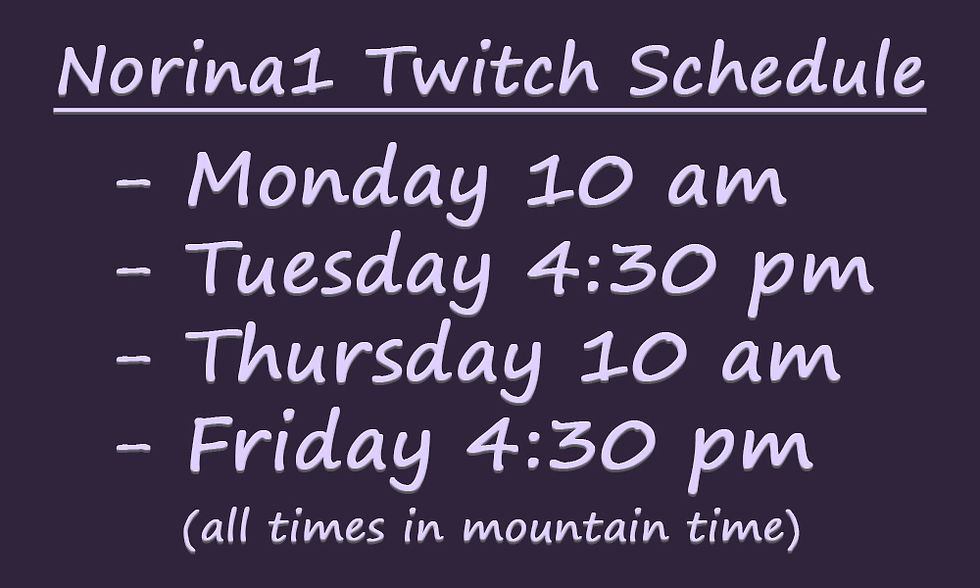 Norina1 Twitch Schedule

- Monday 10 am
- Tuesday 4:30 pm
- Thursday 10 am
- Friday 4:30 pm

(all times in mountain time)